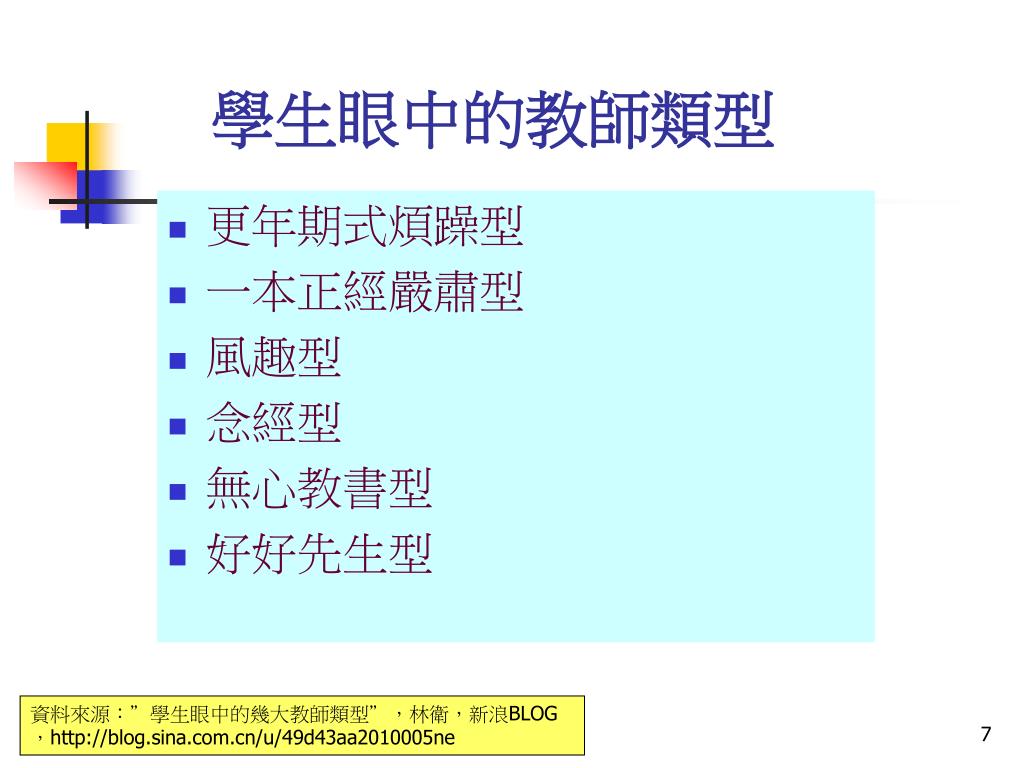 學生眼中的教師類型

- 更年期式煩躁型
- 一本正經嚴肅型
- 風趣型
- 念經型
- 無心教書型
- 好好先生型

資料來源：”學生眼中的幾大教師類型”，林衛，新浪BLOG，http://blog.sina.com.cn/u/49d43aa2010005ne

7